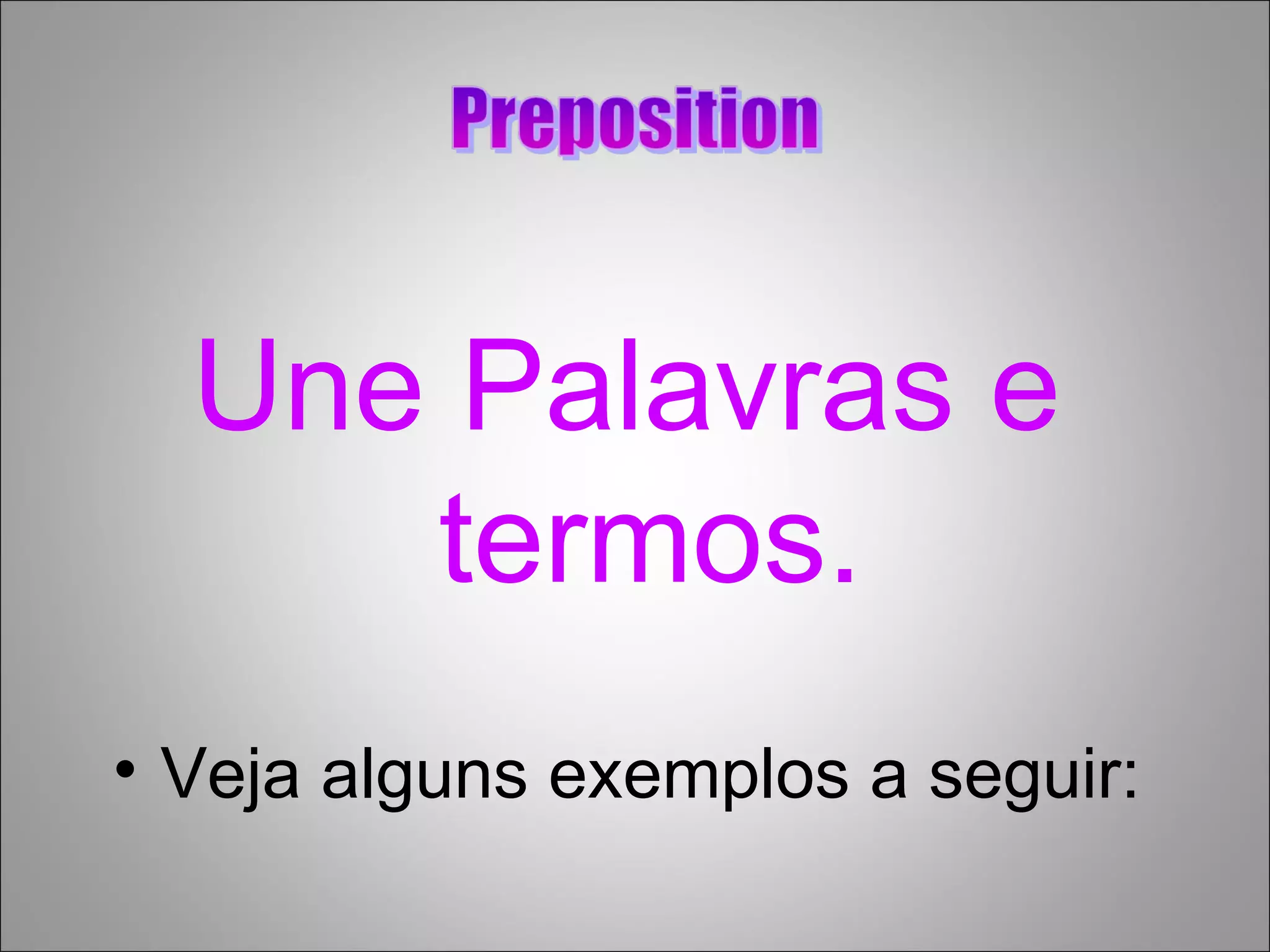 Preposition

Une Palavras e termos.

• Veja alguns exemplos a seguir: